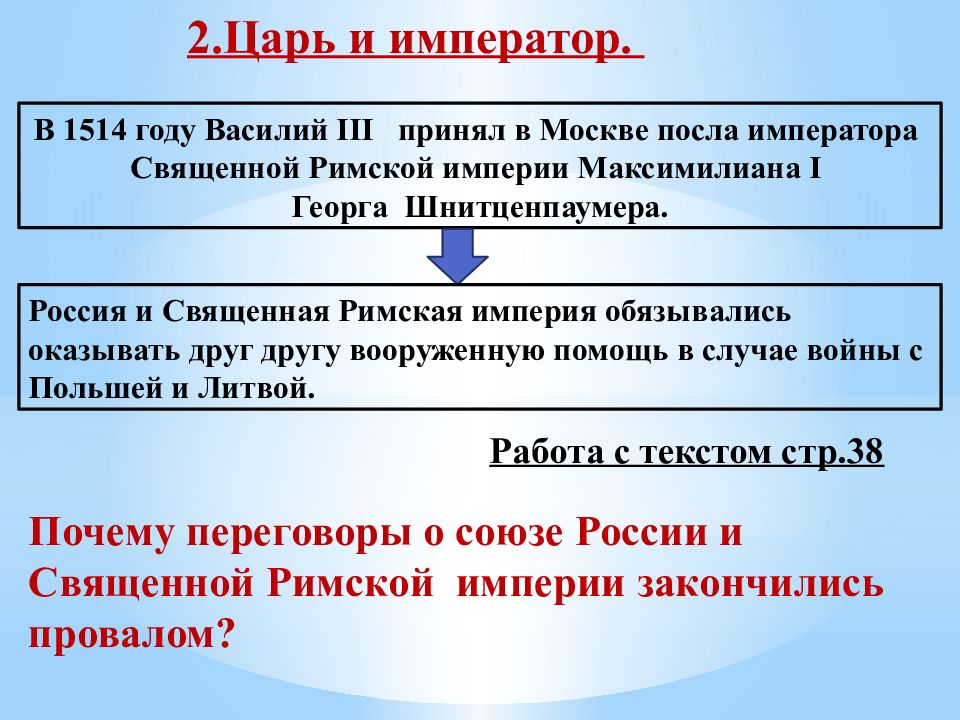 2.Царь и император.

В 1514 году Василий III принял в Москве посла императора Священной Римской империи Максимилиана I Георга Шнитценпаумера.

Россия и Священная Римская империя обязывались оказывать друг другу вооруженную помощь в случае войны с Польшей и Литвой.

Работа с текстом стр.38

Почему переговоры о союзе России и Священной Римской империи закончились провалом?